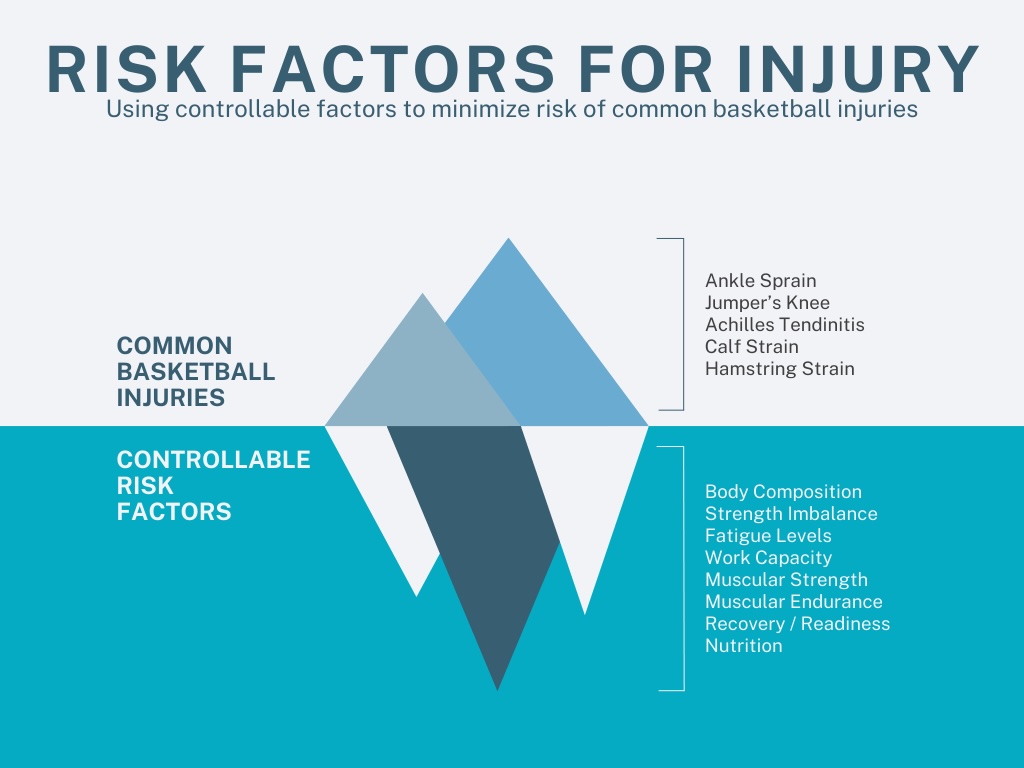 RISK FACTORS FOR INJURY
Using controllable factors to minimize risk of common basketball injuries

COMMON BASKETBALL INJURIES

Ankle Sprain
Jumper's Knee
Achilles Tendinitis
Calf Strain
Hamstring Strain

CONTROLLABLE RISK FACTORS

Body Composition
Strength Imbalance
Fatigue Levels
Work Capacity
Muscular Strength
Muscular Endurance
Recovery / Readiness
Nutrition